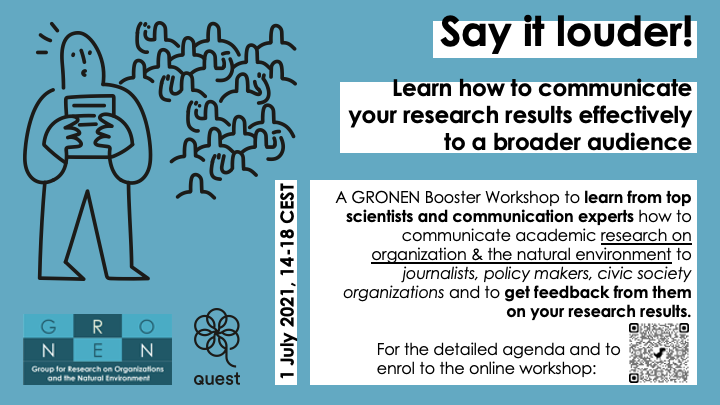 Say it louder!

Learn how to communicate your research results effectively to a broader audience

1 July 2021, 14-18 CEST

A GRONEN Booster Workshop to learn from top scientists and communication experts how to communicate academic research on organization & the natural environment to journalists, policy makers, civic society organizations and to get feedback from them on your research results.

For the detailed agenda and to enrol to the online workshop:

G R O N E N
Group for Research on Organizations and the Natural Environment

quest